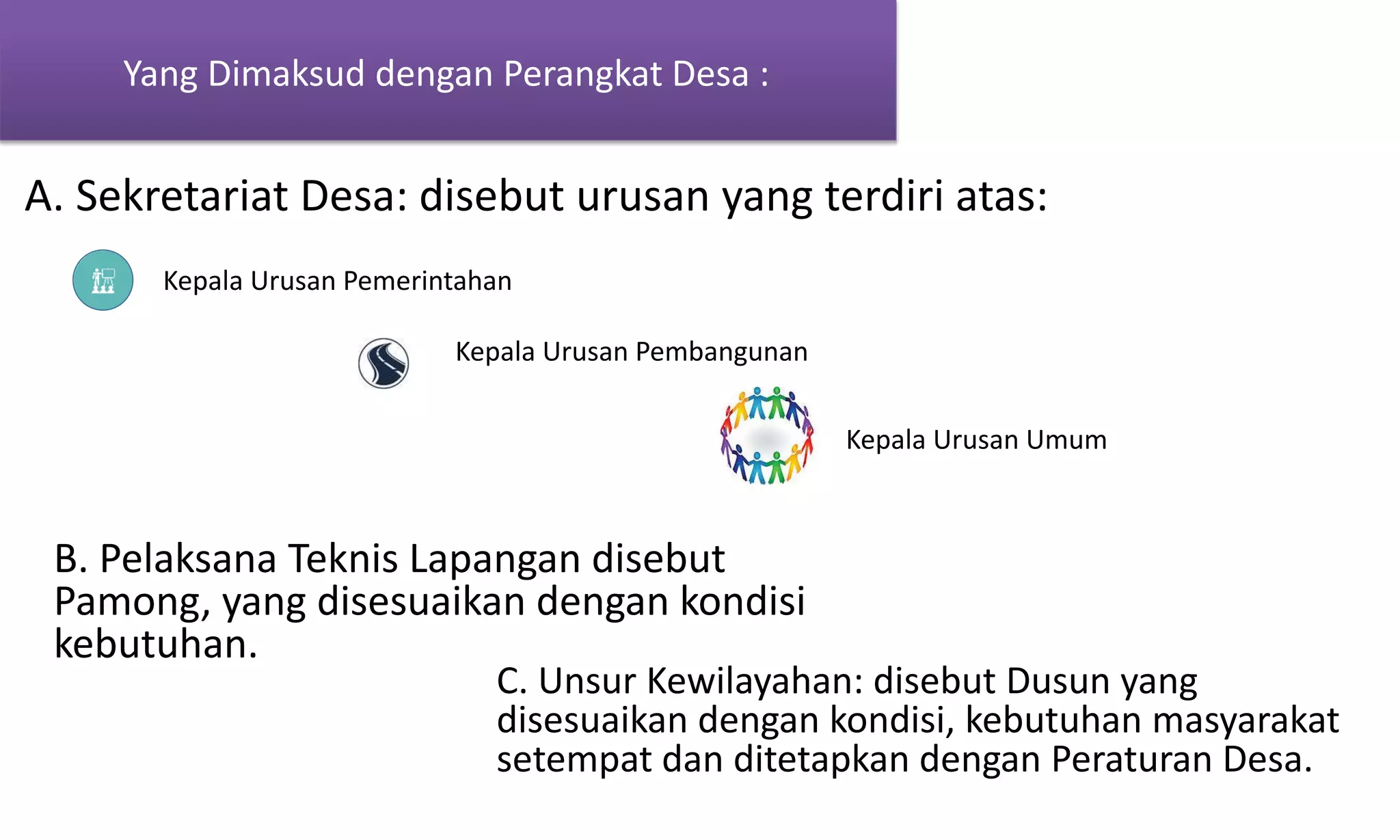 Yang Dimaksud dengan Perangkat Desa :

A. Sekretariat Desa: disebut urusan yang terdiri atas:

Kepala Urusan Pemerintahan

Kepala Urusan Pembangunan

Kepala Urusan Umum

B. Pelaksana Teknis Lapangan disebut Pamong, yang disesuaikan dengan kondisi kebutuhan.

C. Unsur Kewilayahan: disebut Dusun yang disesuaikan dengan kondisi, kebutuhan masyarakat setempat dan ditetapkan dengan Peraturan Desa.